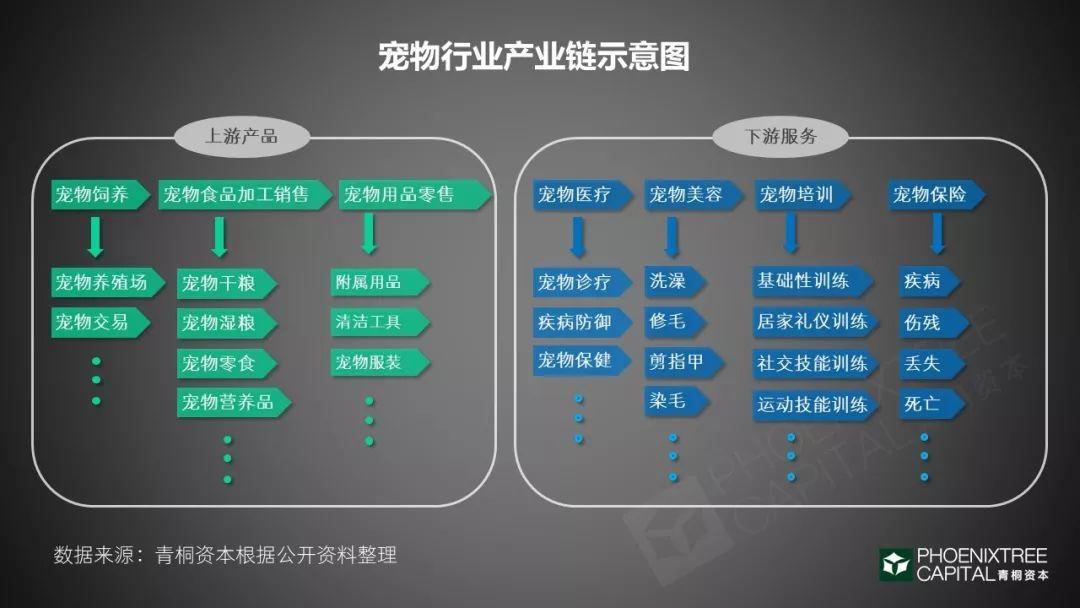 宠物行业产业链示意图

上游产品

宠物饲养
宠物养殖场
宠物交易

宠物食品加工销售
宠物干粮
宠物湿粮
宠物零食
宠物营养品

宠物用品零售
附属用品
清洁工具
宠物服装

下游服务

宠物医疗
宠物诊疗
疾病防御
宠物保健

宠物美容
洗澡
修毛
剪指甲
染毛

宠物培训
基础性训练
居家礼仪训练
社交技能训练
运动技能训练

宠物保险
疾病
伤残
丢失
死亡

数据来源：青桐资本根据公开资料整理

PHOENIXTREE CAPITAL 青桐资本